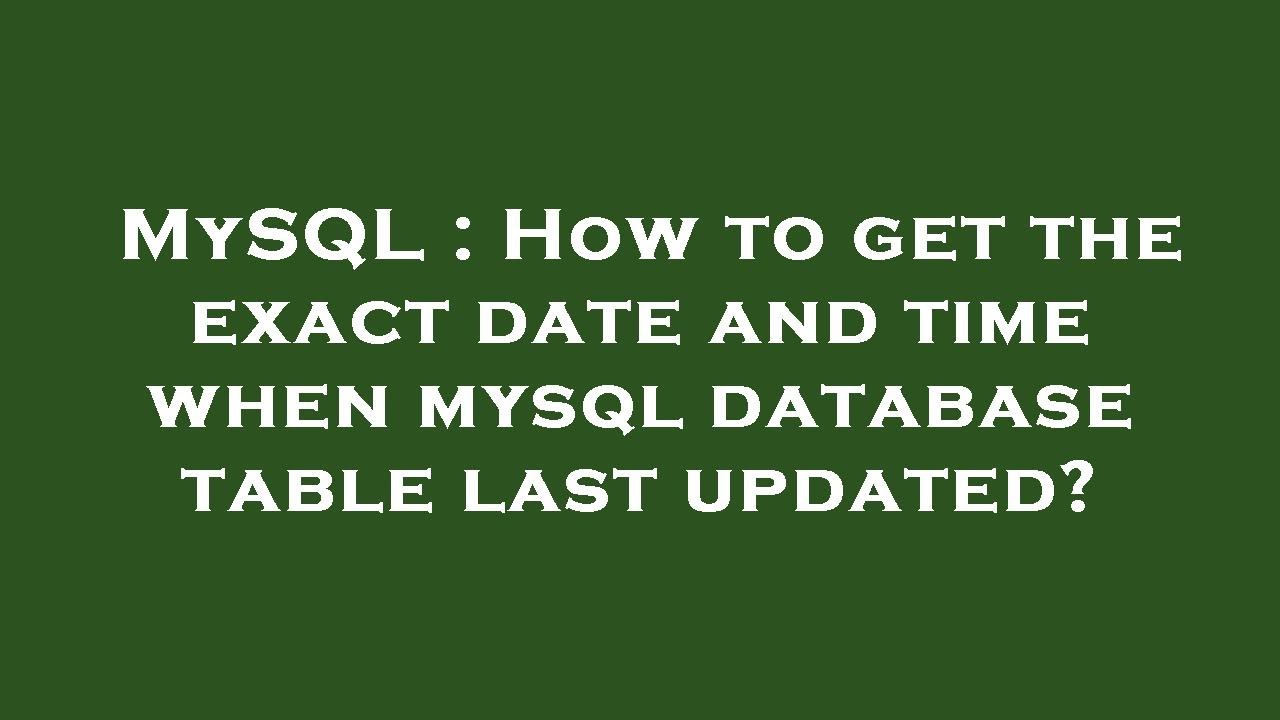 MySQL : How to get the exact date and time when mysql database table last updated?